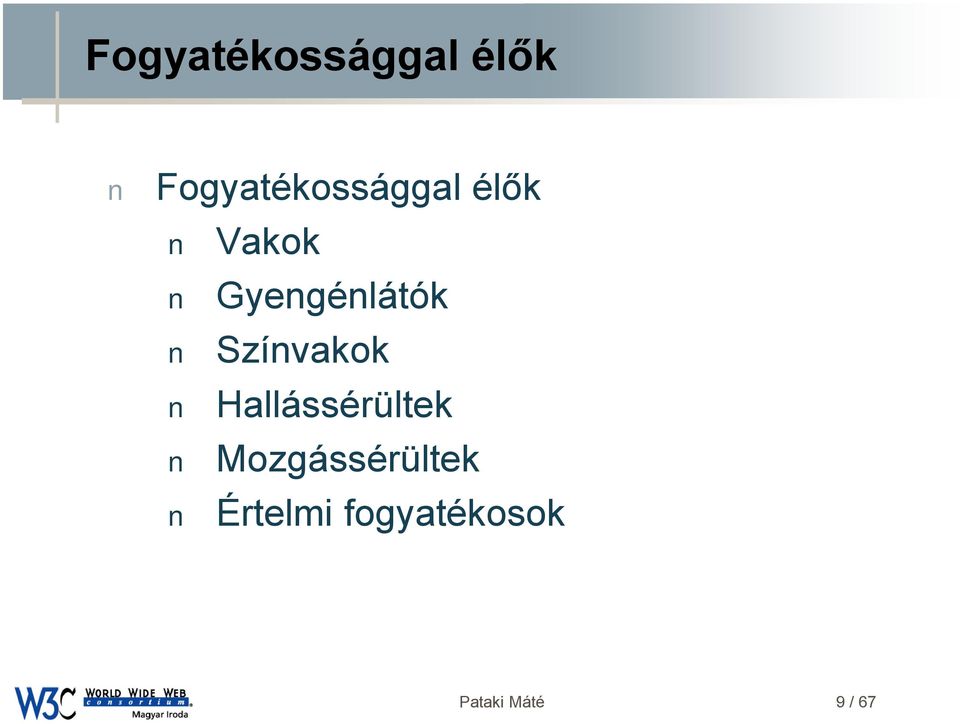 Fogyatékossággal élők

n Fogyatékossággal élők
n Vakok
n Gyengénlátók
n Színvakok
n Hallássérültek
n Mozgássérültek
n Értelmi fogyatékosok

W3C WORLD WIDE WEB consortium Magyar Iroda

Pataki Máté

9 / 67